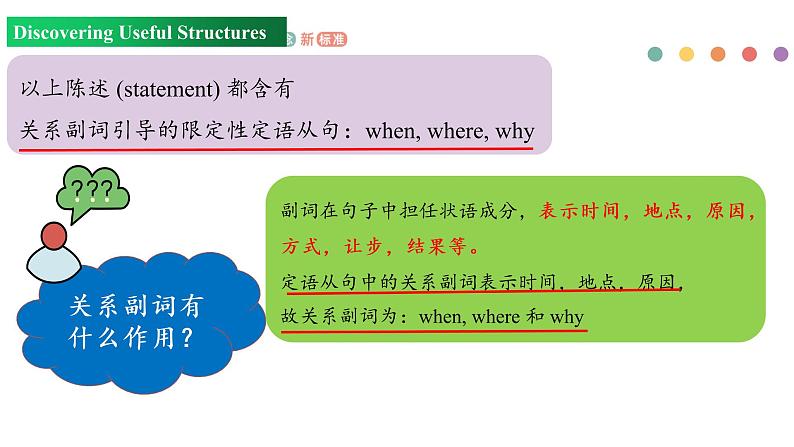 Discovering Useful Structures

新标准

以上陈述 (statement) 都含有

关系副词引导的限定性定语从句：when, where, why

???

关系副词有什么作用？

副词在句子中担任状语成分，表示时间，地点，原因，方式，让步，结果等。

定语从句中的关系副词表示时间，地点，原因，

故关系副词为：when, where 和 why